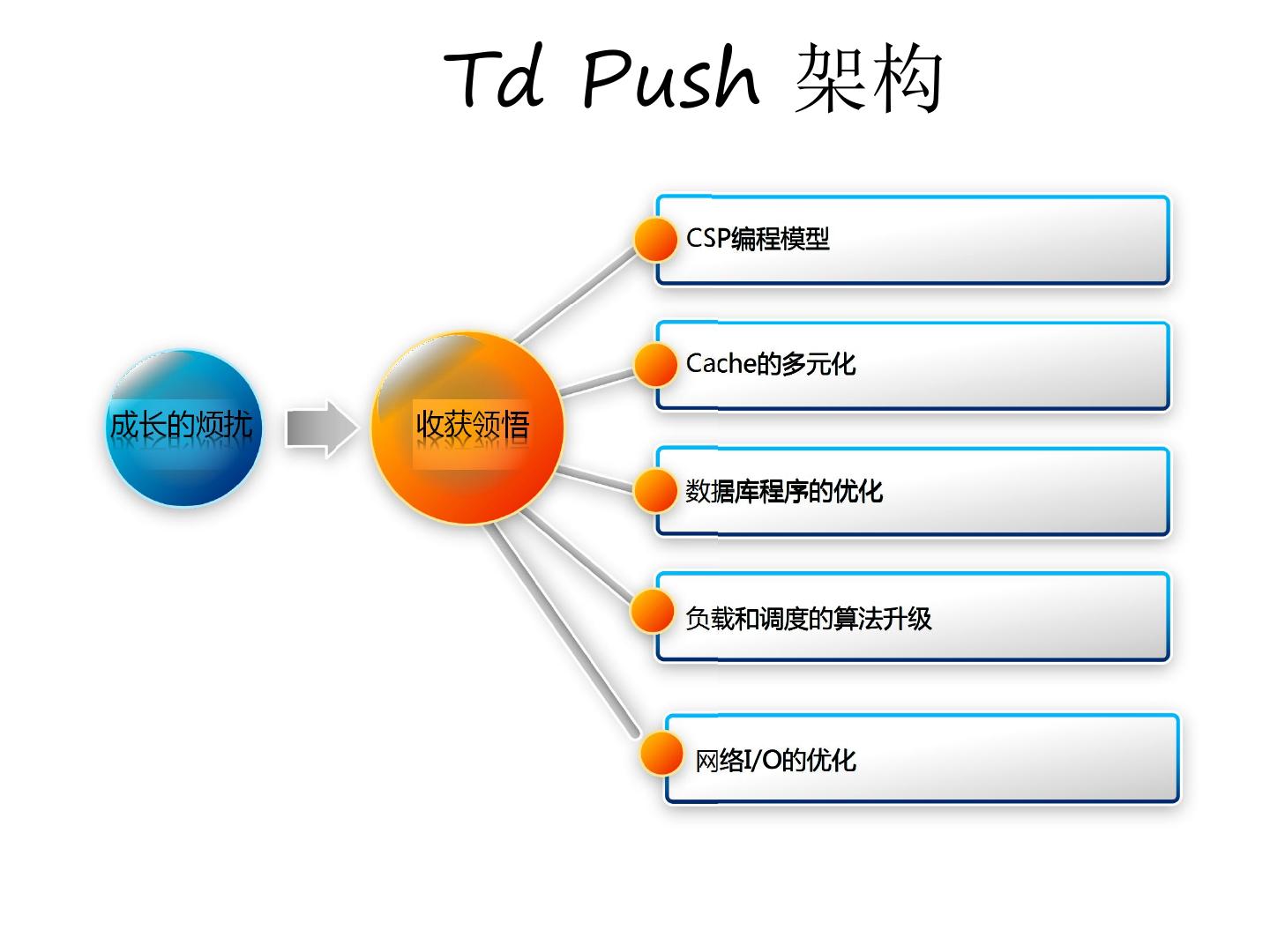 Td Push 架构

成长的烦扰

收获领悟

CSP编程模型

Cache的多元化

数据库程序的优化

负载和调度的算法升级

网络I/O的优化